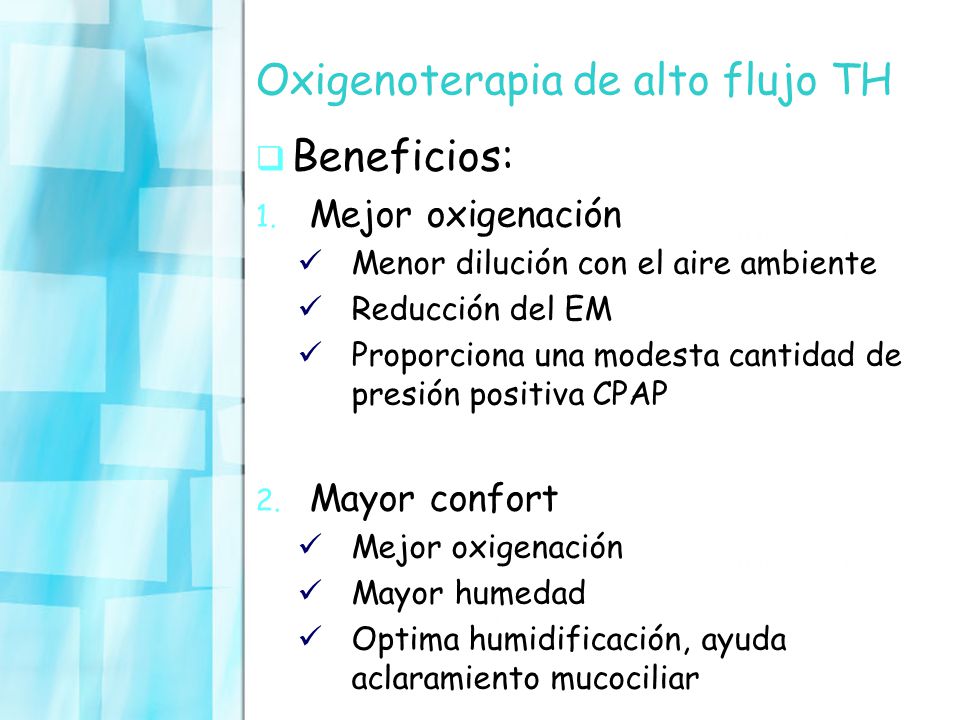 Oxigenoterapia de alto flujo TH

❑ Beneficios:

1. Mejor oxigenación
   ✓ Menor dilución con el aire ambiente
   ✓ Reducción del EM
   ✓ Proporciona una modesta cantidad de presión positiva CPAP

2. Mayor confort
   ✓ Mejor oxigenación
   ✓ Mayor humedad
   ✓ Optima humidificación, ayuda aclaramiento mucociliar